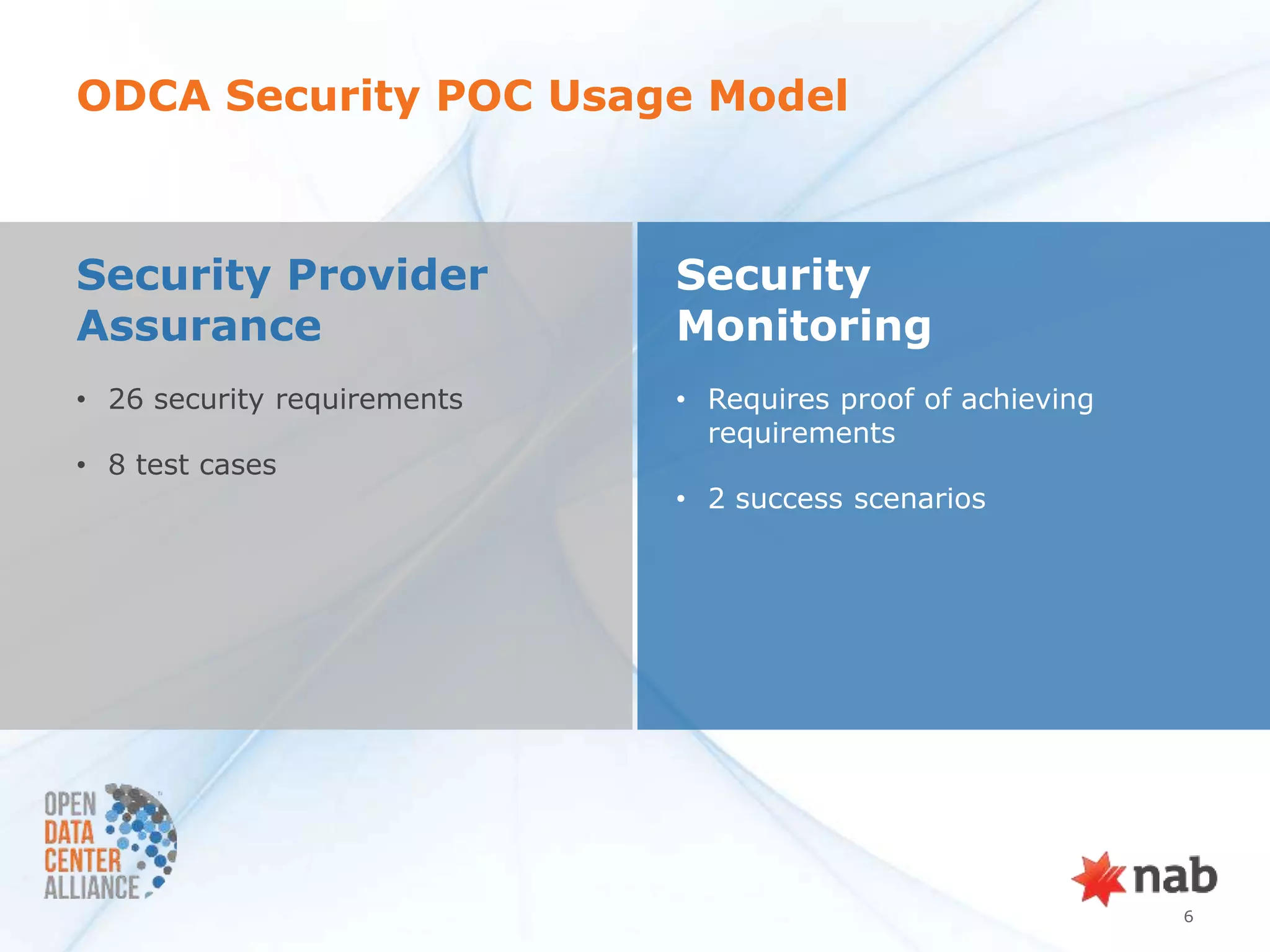 ODCA Security POC Usage Model

Security Provider Assurance

• 26 security requirements

• 8 test cases

Security Monitoring

• Requires proof of achieving requirements

• 2 success scenarios

OPEN DATA CENTER ALLIANCE

nab

6